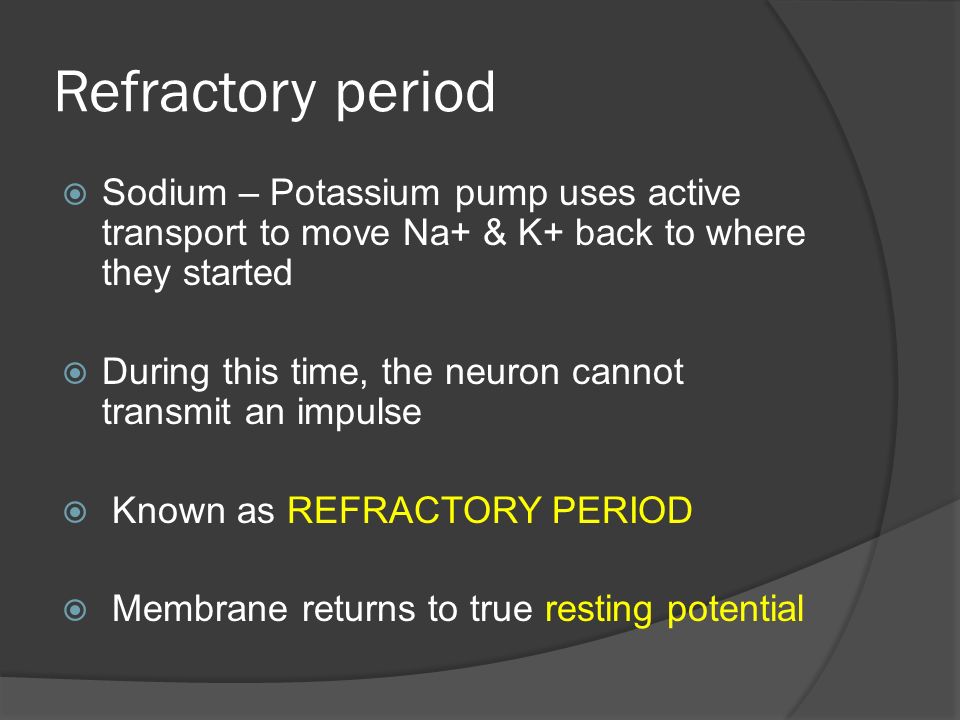 Refractory period

Sodium – Potassium pump uses active transport to move Na+ & K+ back to where they started

During this time, the neuron cannot transmit an impulse

Known as REFRACTORY PERIOD

Membrane returns to true resting potential